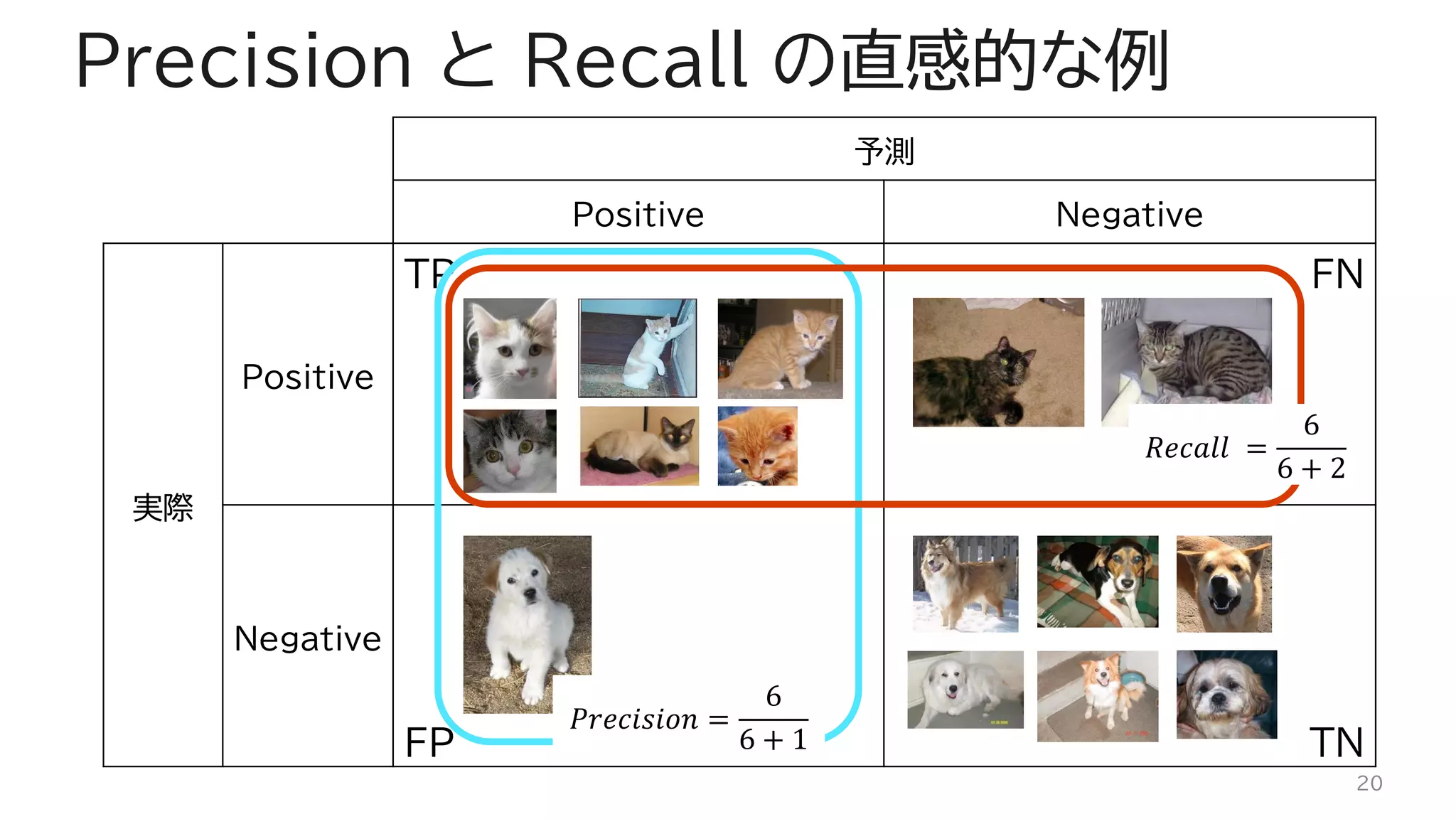 Precision と Recall の直感的な例

| | | 予測 | |
|---|---|---|---|
| | | Positive | Negative |
| 実際 | Positive | TP | FN $Recall = \frac{6}{6+2}$ |
| | Negative | FP $Precision = \frac{6}{6+1}$ | TN |

20